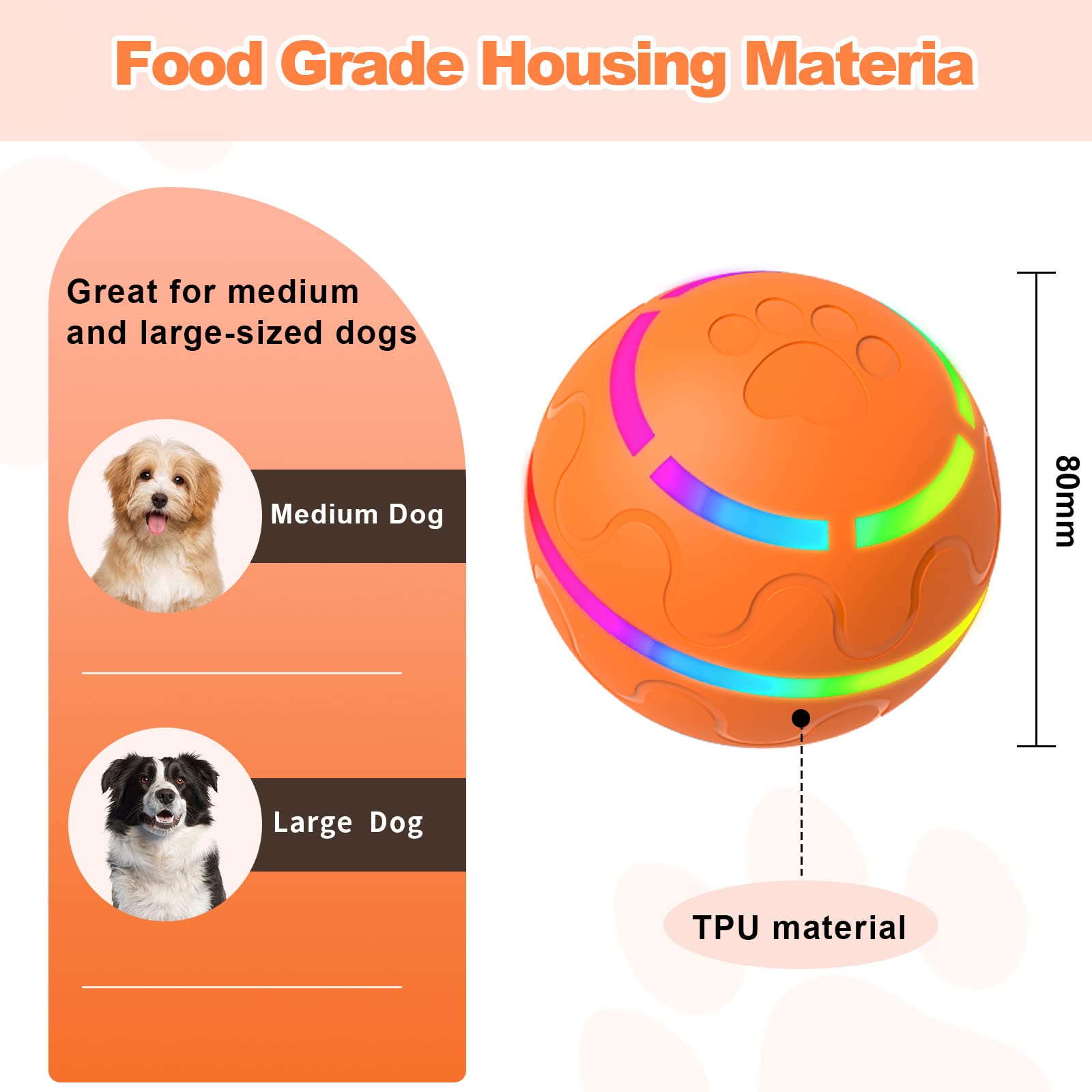 Food Grade Housing Materia

Great for medium and large-sized dogs

Medium Dog

Large Dog

80mm

TPU material